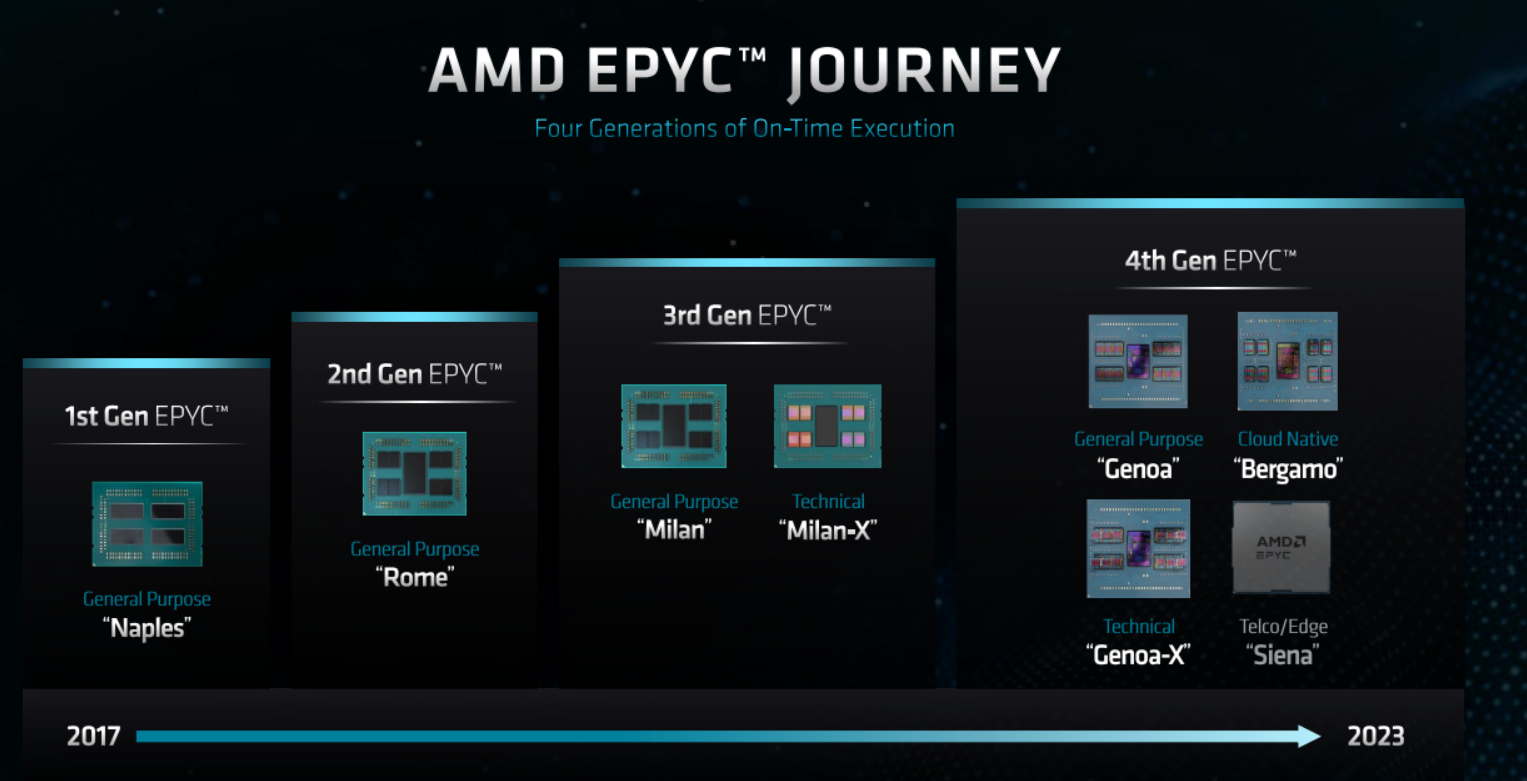 AMD EPYC™ JOURNEY

Four Generations of On-Time Execution

1st Gen EPYC™

General Purpose
"Naples"

2nd Gen EPYC™

General Purpose
"Rome"

3rd Gen EPYC™

General Purpose
"Milan"

Technical
"Milan-X"

4th Gen EPYC™

General Purpose
"Genoa"

Cloud Native
"Bergamo"

Technical
"Genoa-X"

AMD
EPYC

Telco/Edge
"Siena"

2017

2023